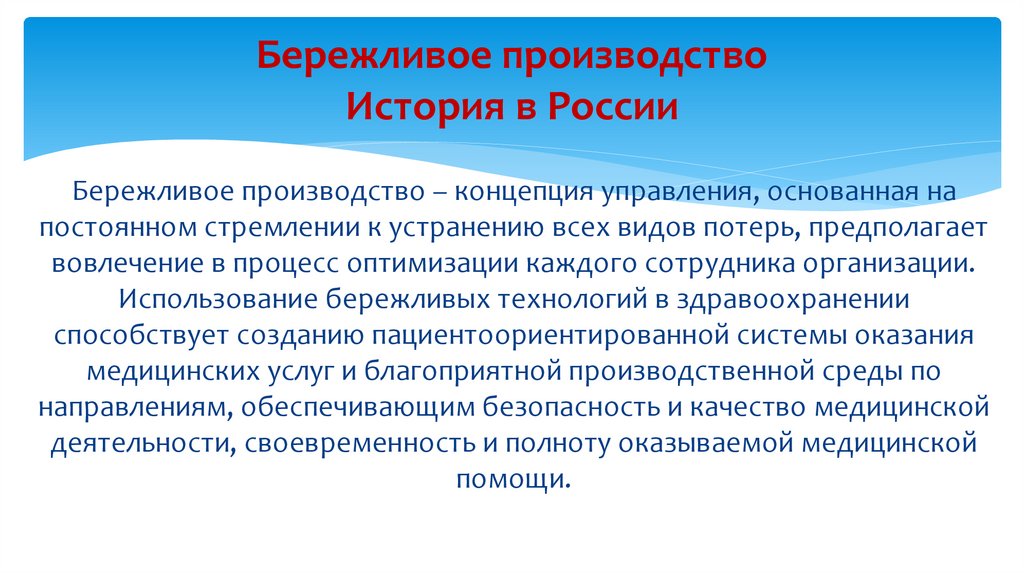 Бережливое производство
История в России

Бережливое производство – концепция управления, основанная на постоянном стремлении к устранению всех видов потерь, предполагает вовлечение в процесс оптимизации каждого сотрудника организации. Использование бережливых технологий в здравоохранении способствует созданию пациентоориентированной системы оказания медицинских услуг и благоприятной производственной среды по направлениям, обеспечивающим безопасность и качество медицинской деятельности, своевременность и полноту оказываемой медицинской помощи.